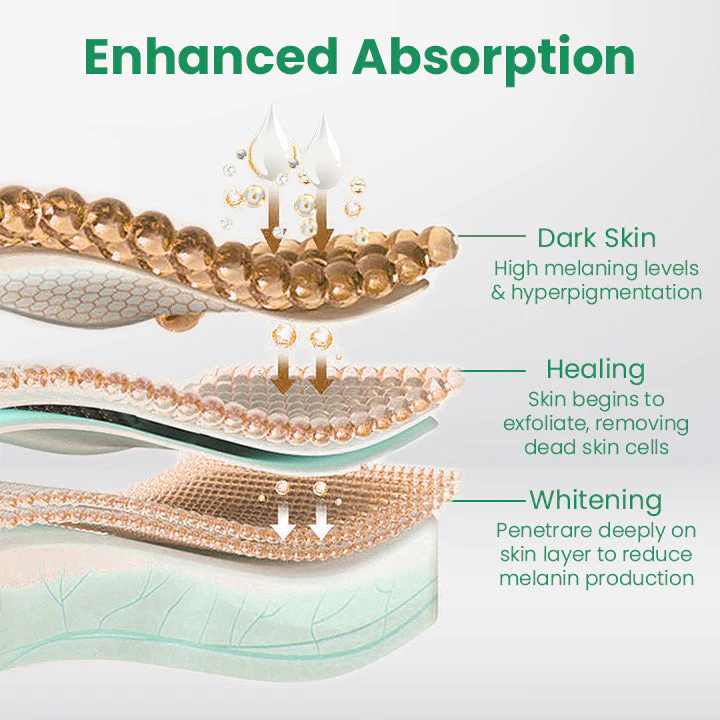 Enhanced Absorption

Dark Skin
High melaning levels & hyperpigmentation

Healing
Skin begins to exfoliate, removing dead skin cells

Whitening
Penetrare deeply on skin layer to reduce melanin production